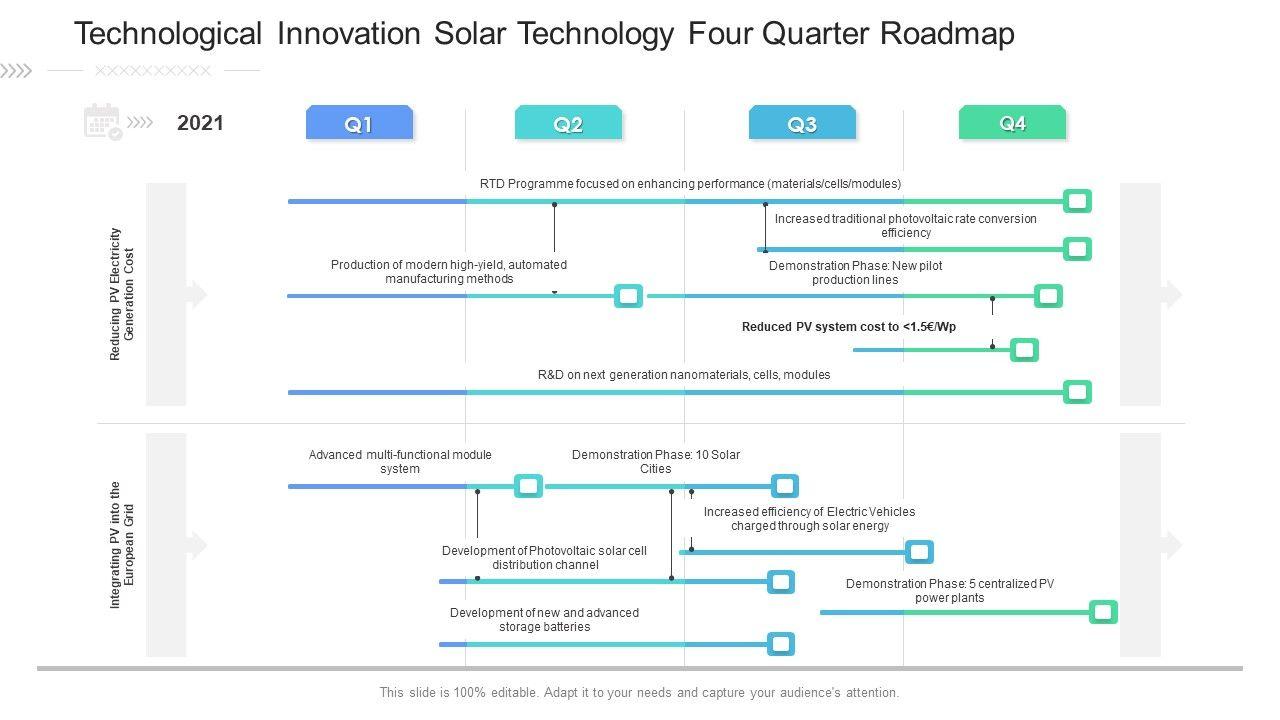 Technological Innovation Solar Technology Four Quarter Roadmap

2021

Q1

Q2

Q3

Q4

Reducing PV Electricity Generation Cost

RTD Programme focused on enhancing performance (materials/cells/modules)

Increased traditional photovoltaic rate conversion efficiency

Production of modern high-yield, automated manufacturing methods

Demonstration Phase: New pilot production lines

Reduced PV system cost to <1.5€/Wp

R&D on next generation nanomaterials, cells, modules

Integrating PV into the European Grid

Advanced multi-functional module system

Demonstration Phase: 10 Solar Cities

Increased efficiency of Electric Vehicles charged through solar energy

Development of Photovoltaic solar cell distribution channel

Demonstration Phase: 5 centralized PV power plants

Development of new and advanced storage batteries

This slide is 100% editable. Adapt it to your needs and capture your audience's attention.